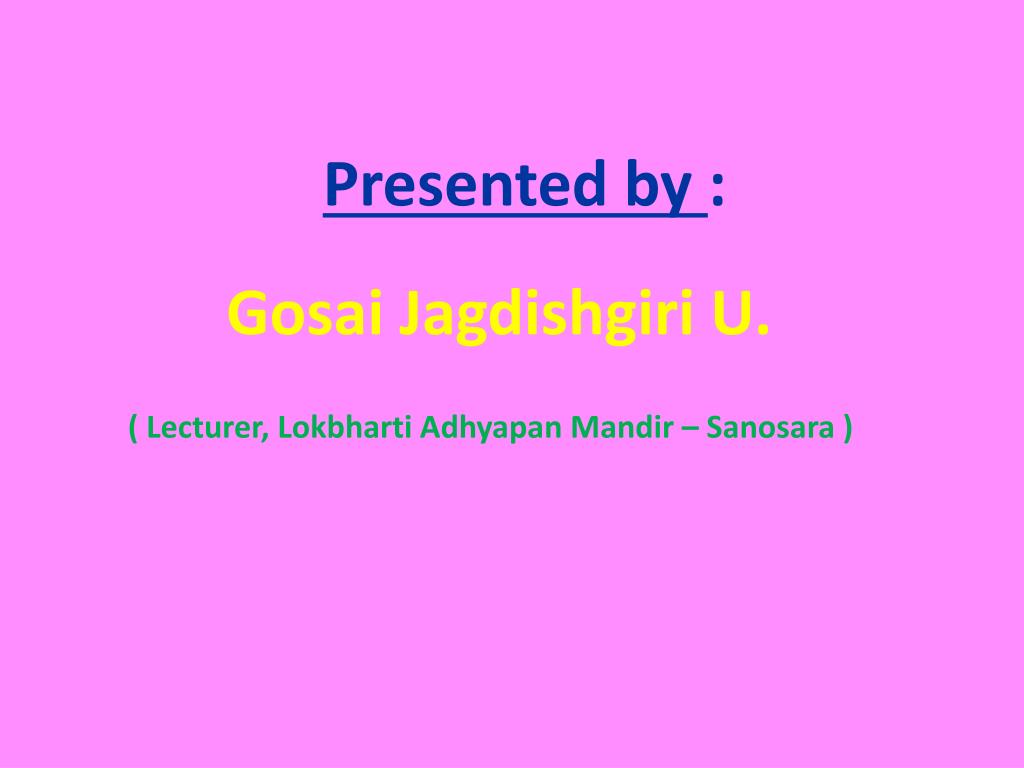 Presented by :

Gosai Jagdishgiri U.

( Lecturer, Lokbharti Adhyapan Mandir – Sanosara )